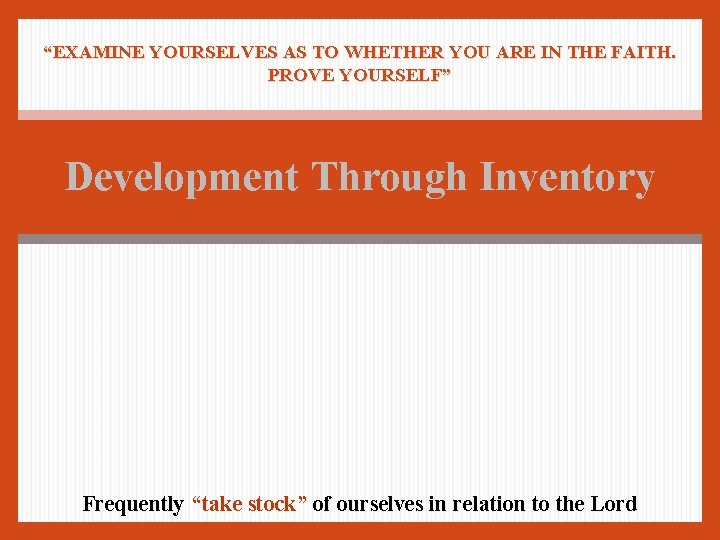 “EXAMINE YOURSELVES AS TO WHETHER YOU ARE IN THE FAITH. PROVE YOURSELF”

Development Through Inventory

Frequently “take stock” of ourselves in relation to the Lord